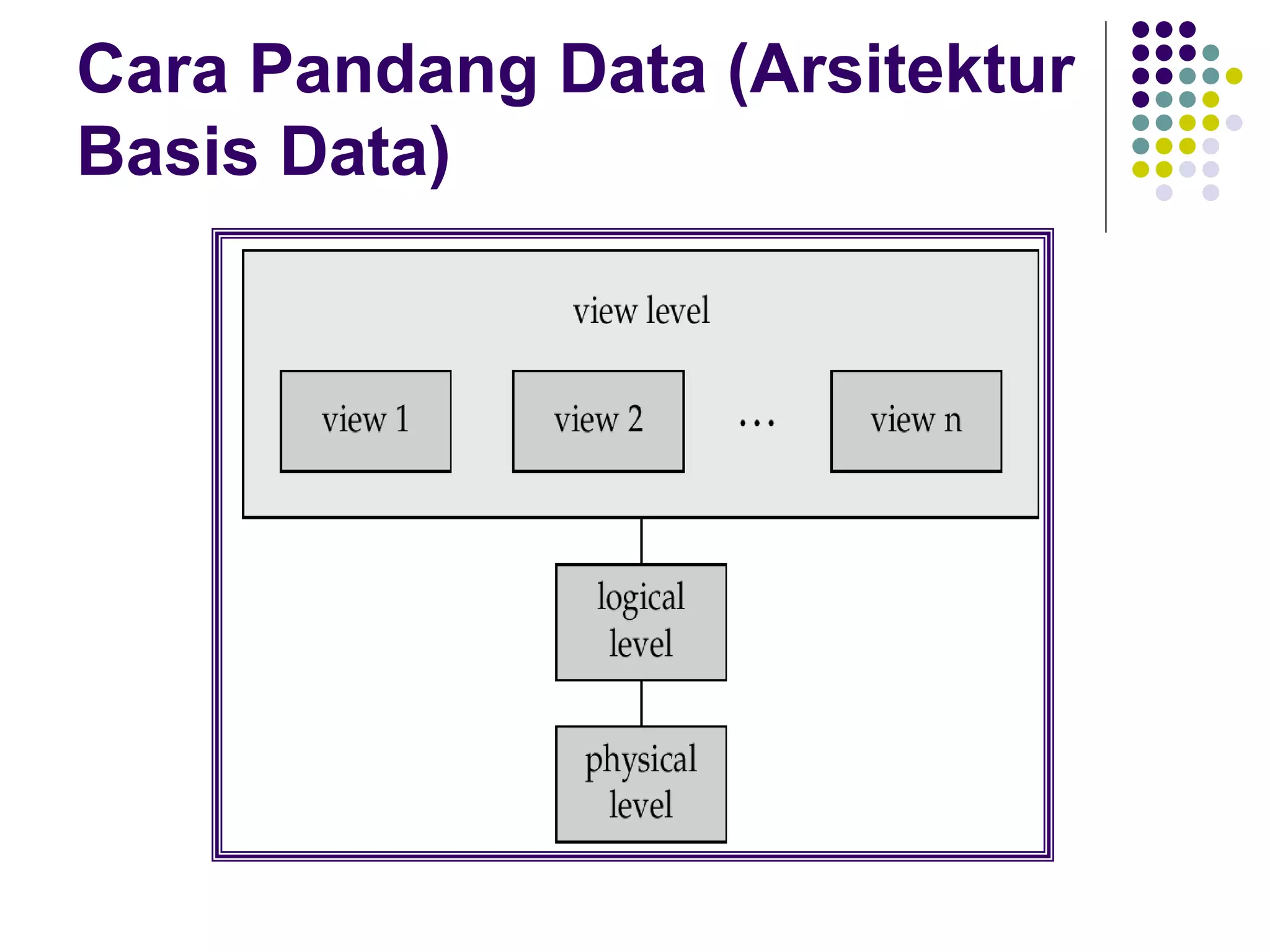 Cara Pandang Data (Arsitektur Basis Data)

view level

view 1

view 2

...

view n

logical level

physical level